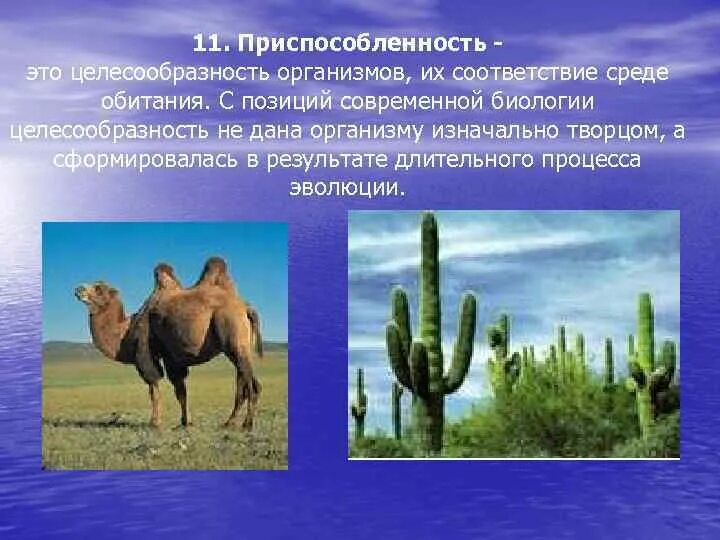 11. Приспособленность -

это целесообразность организмов, их соответствие среде обитания. С позиций современной биологии целесообразность не дана организму изначально творцом, а сформировалась в результате длительного процесса эволюции.